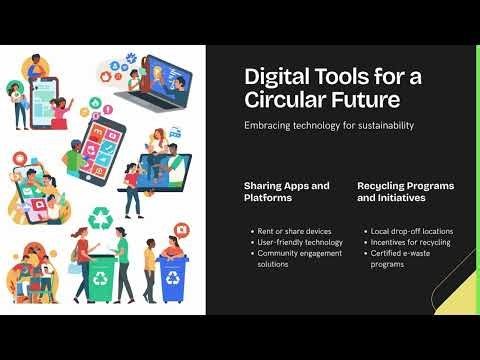 Digital Tools for a Circular Future

Embracing technology for sustainability

Sharing Apps and Platforms

- Rent or share devices
- User-friendly technology
- Community engagement solutions

Recycling Programs and Initiatives

- Local drop-off locations
- Incentives for recycling
- Certified e-waste programs